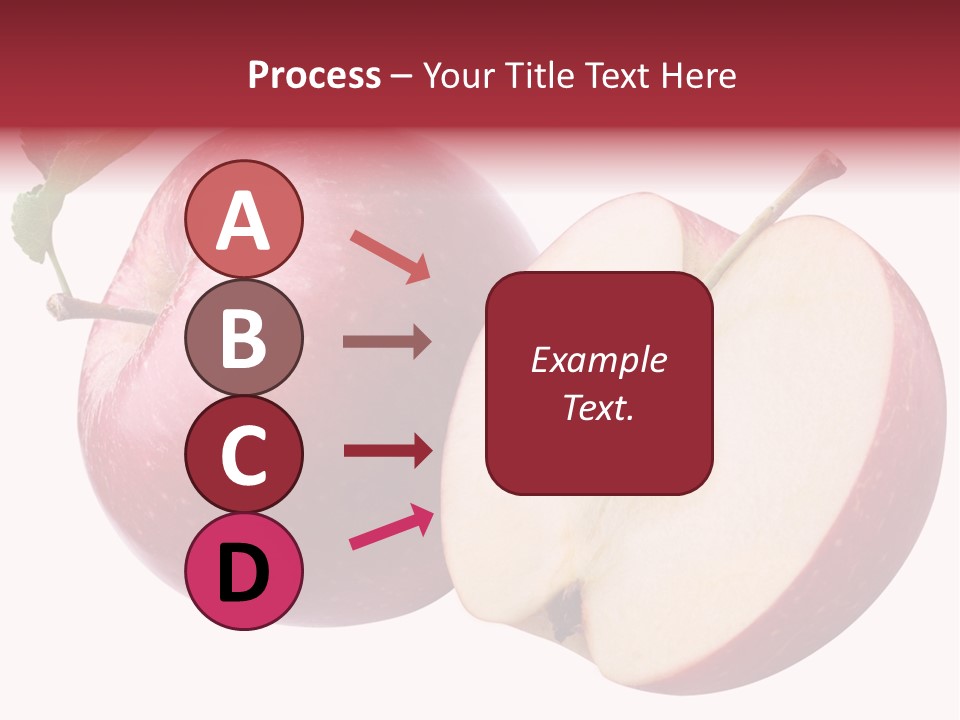 Process – Your Title Text Here

A

B

C

D

Example Text.